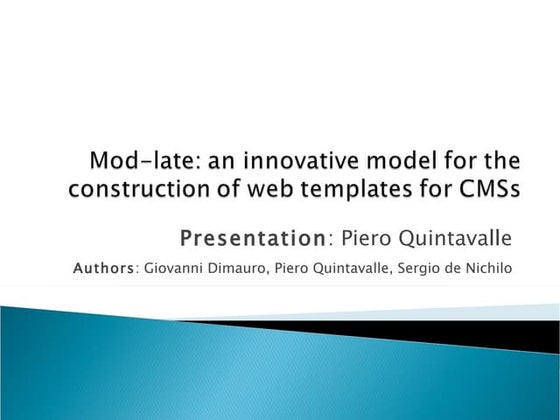 Mod-late: an innovative model for the construction of web templates for CMSs

Presentation: Piero Quintavalle

Authors: Giovanni Dimauro, Piero Quintavalle, Sergio de Nichilo